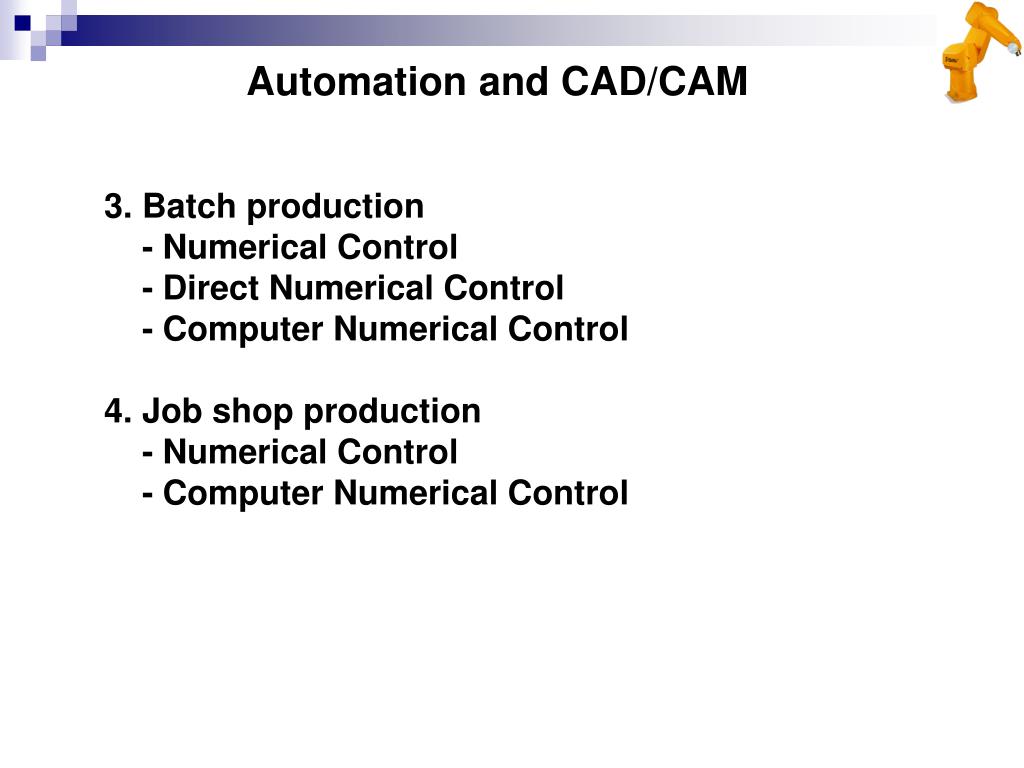 Automation and CAD/CAM

3. Batch production
- Numerical Control
- Direct Numerical Control
- Computer Numerical Control

4. Job shop production
- Numerical Control
- Computer Numerical Control